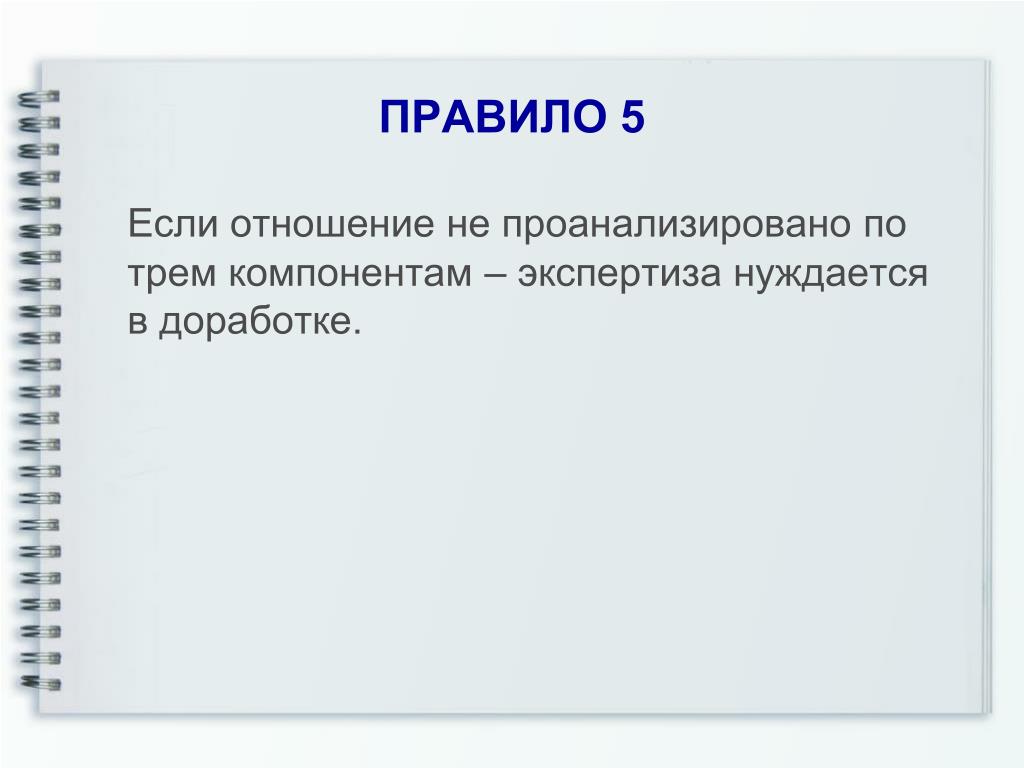 ПРАВИЛО 5

Если отношение не проанализировано по трем компонентам – экспертиза нуждается в доработке.